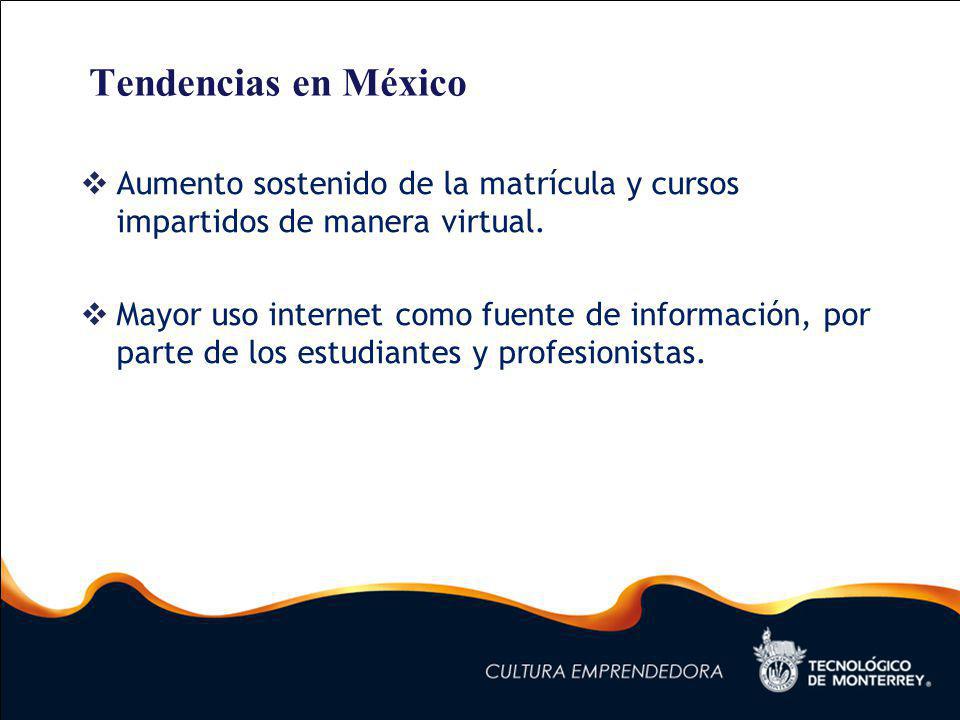 Tendencias en México

❖ Aumento sostenido de la matrícula y cursos impartidos de manera virtual.

❖ Mayor uso internet como fuente de información, por parte de los estudiantes y profesionistas.

CULTURA EMPRENDEDORA

TECNOLÓGICO DE MONTERREY®